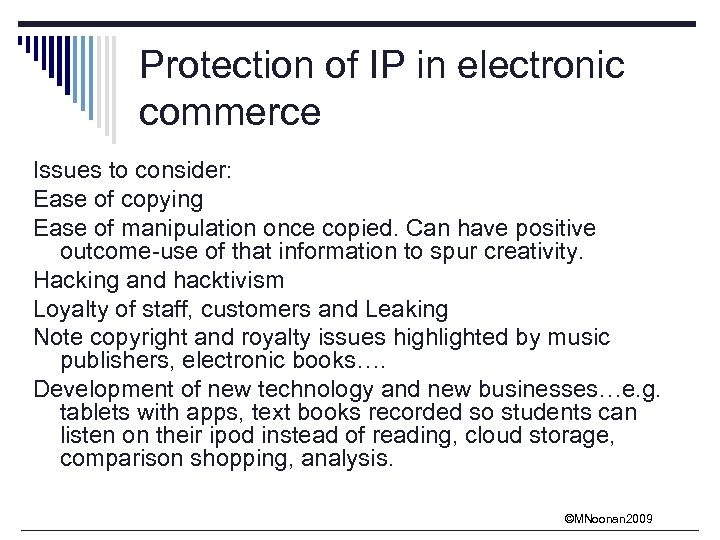 Protection of IP in electronic commerce

Issues to consider:

Ease of copying

Ease of manipulation once copied. Can have positive outcome-use of that information to spur creativity.

Hacking and hacktivism

Loyalty of staff, customers and Leaking

Note copyright and royalty issues highlighted by music publishers, electronic books….

Development of new technology and new businesses…e.g. tablets with apps, text books recorded so students can listen on their ipod instead of reading, cloud storage, comparison shopping, analysis.

©MNoonan2009